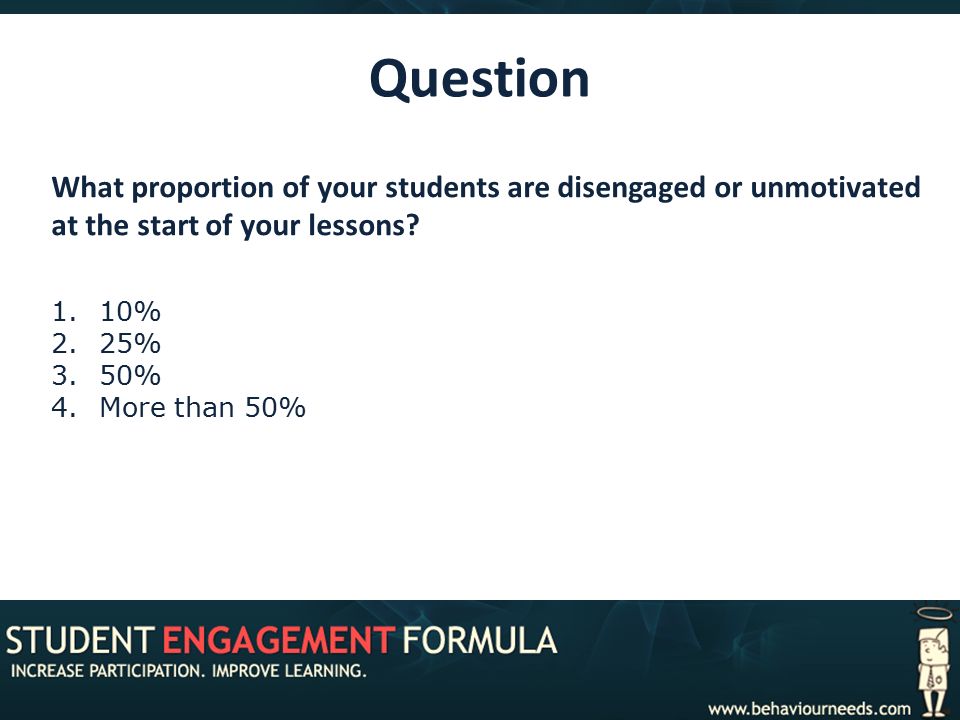 Question

What proportion of your students are disengaged or unmotivated at the start of your lessons?

1. 10%
2. 25%
3. 50%
4. More than 50%

STUDENT ENGAGEMENT FORMULA
INCREASE PARTICIPATION. IMPROVE LEARNING.

www.behaviourneeds.com